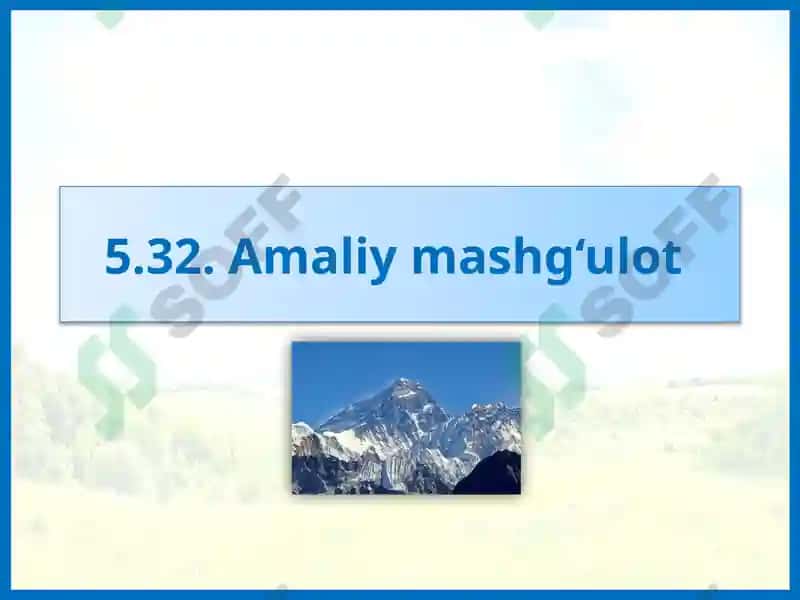 5.32. Amaliy mashg‘ulot

SOFF

SOFF